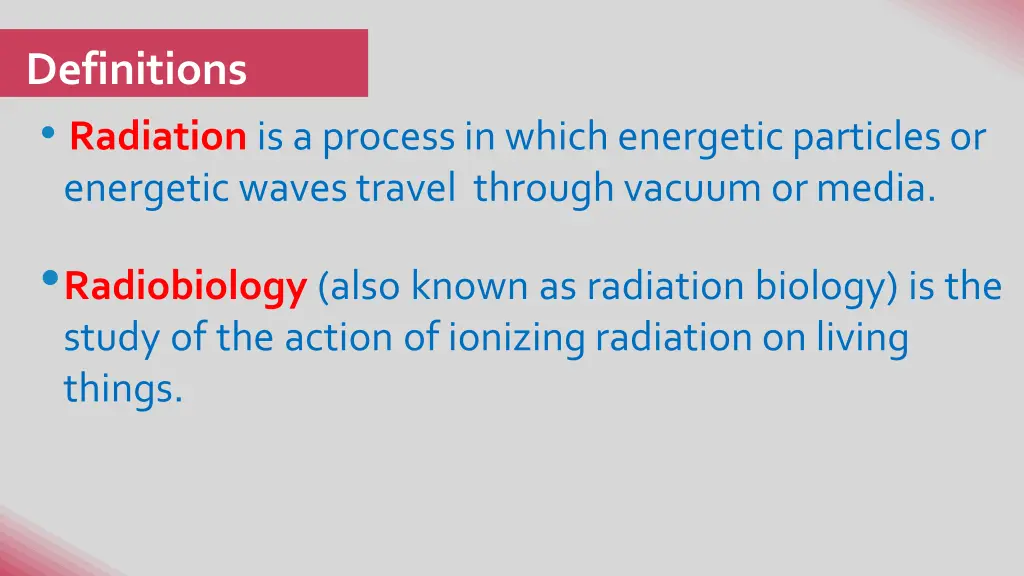 Definitions

• Radiation is a process in which energetic particles or energetic waves travel through vacuum or media.

• Radiobiology (also known as radiation biology) is the study of the action of ionizing radiation on living things.